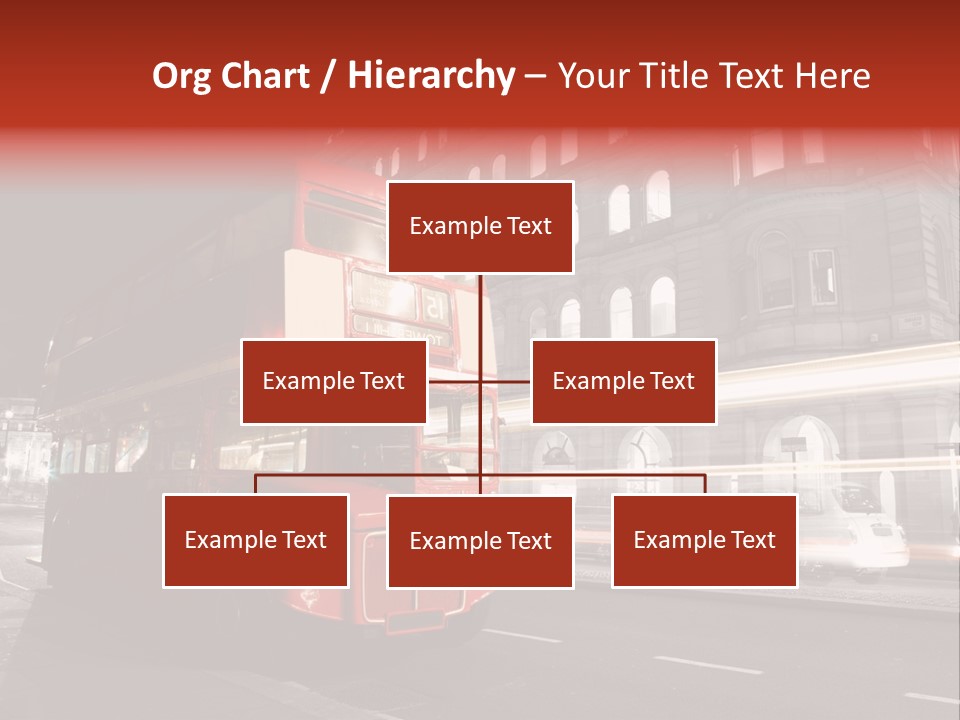 Org Chart / Hierarchy – Your Title Text Here

Example Text

Example Text

Example Text

Example Text

Example Text

Example Text